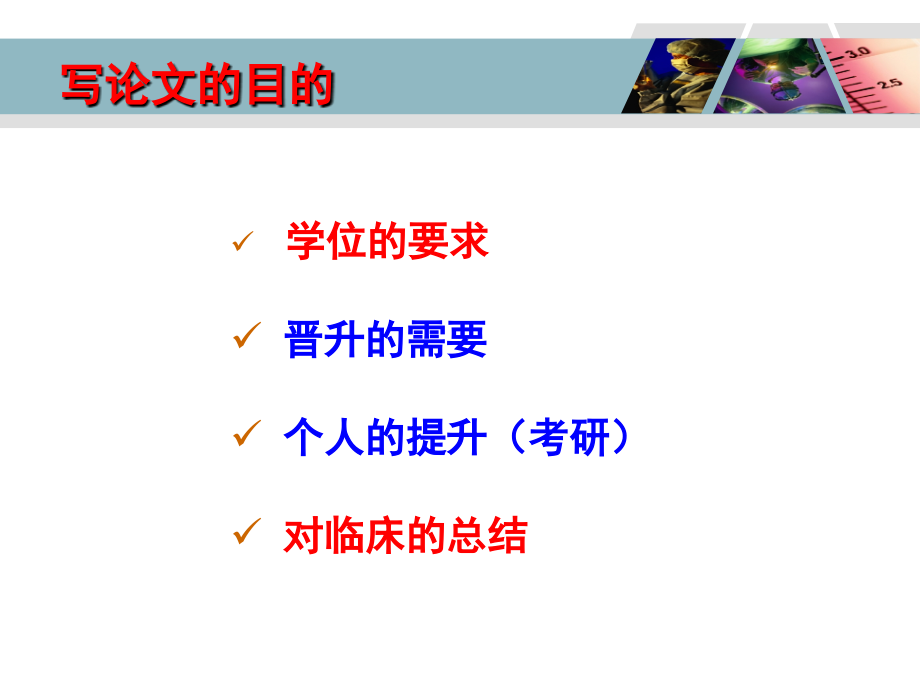 写论文的目的

3.0
2.5

✓ 学位的要求

✓ 晋升的需要

✓ 个人的提升（考研）

✓ 对临床的总结